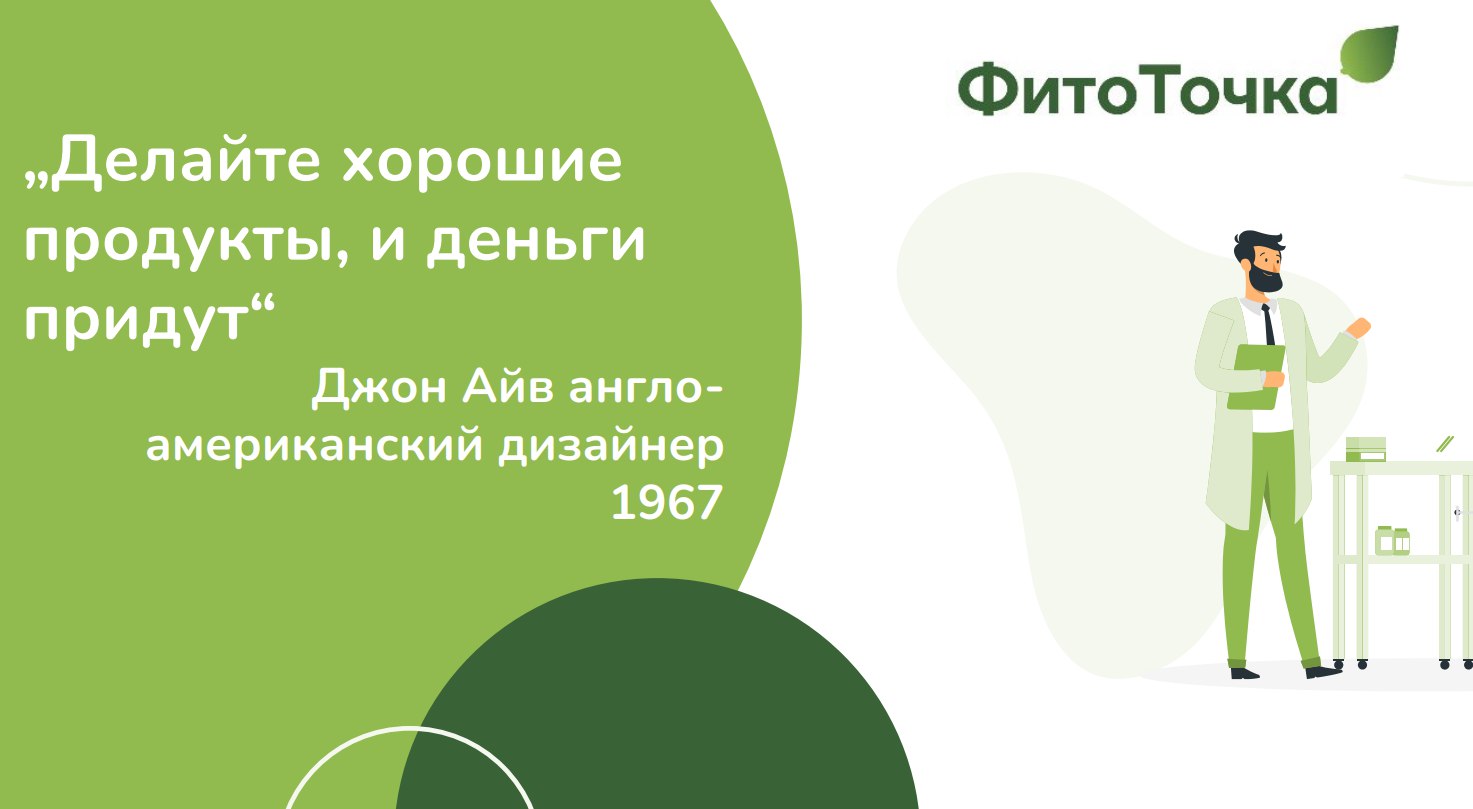 ФитоТочка

„Делайте хорошие продукты, и деньги придут“

Джон Айв англо-американский дизайнер 1967